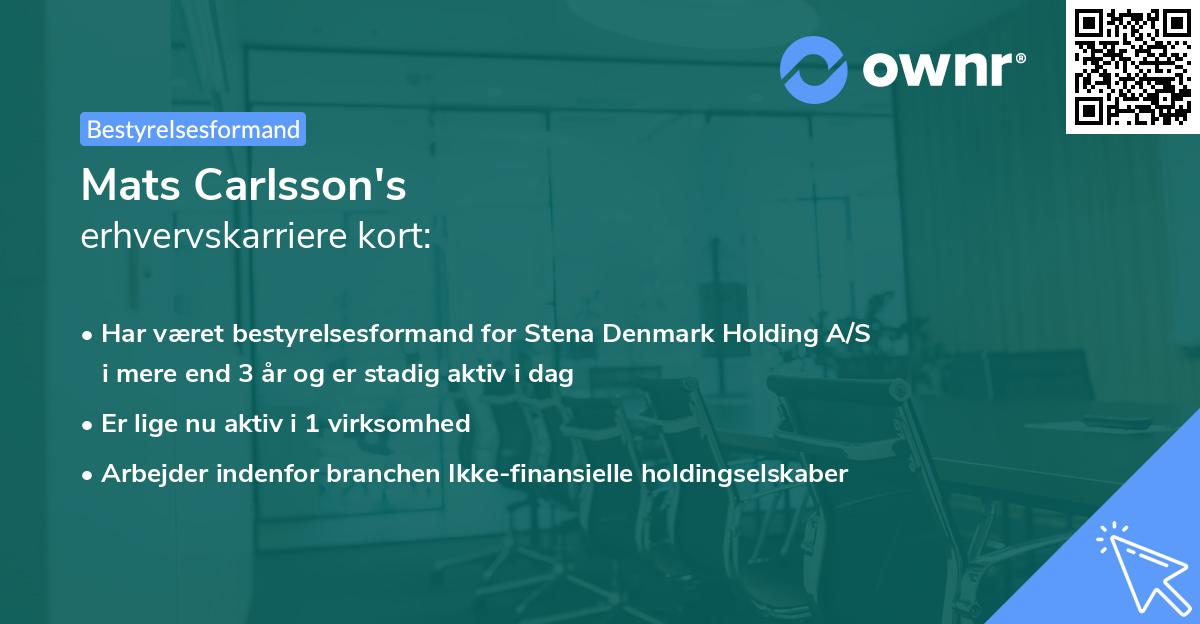 ownr®

Bestyrelsesformand

Mats Carlsson's
erhvervskarriere kort:

• Har været bestyrelsesformand for Stena Denmark Holding A/S i mere end 3 år og er stadig aktiv i dag

• Er lige nu aktiv i 1 virksomhed

• Arbejder indenfor branchen Ikke-finansielle holdingselskaber